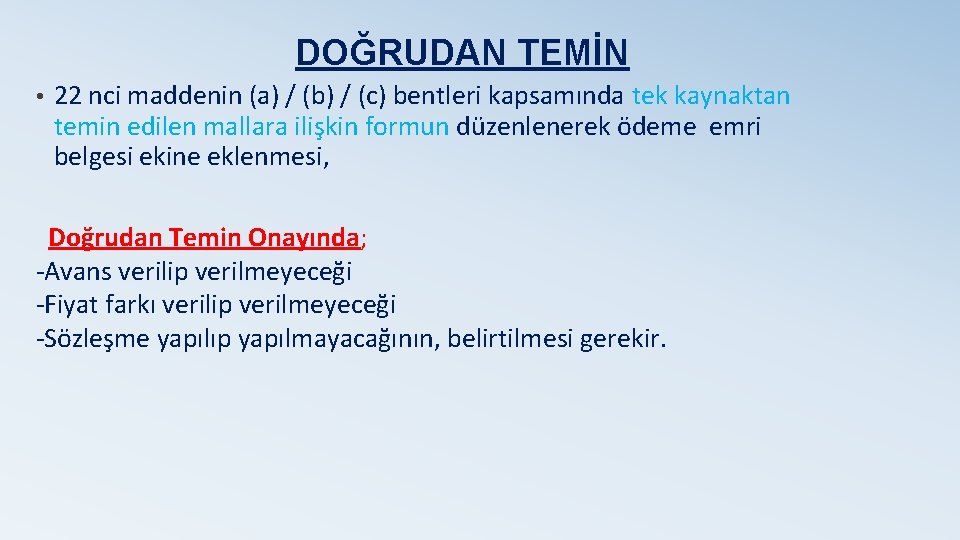 DOĞRUDAN TEMİN

• 22 nci maddenin (a) / (b) / (c) bentleri kapsamında tek kaynaktan temin edilen mallara ilişkin formun düzenlenerek ödeme emri belgesi ekine eklenmesi,

Doğrudan Temin Onayında;
-Avans verilip verilmeyeceği
-Fiyat farkı verilip verilmeyeceği
-Sözleşme yapılıp yapılmayacağının, belirtilmesi gerekir.